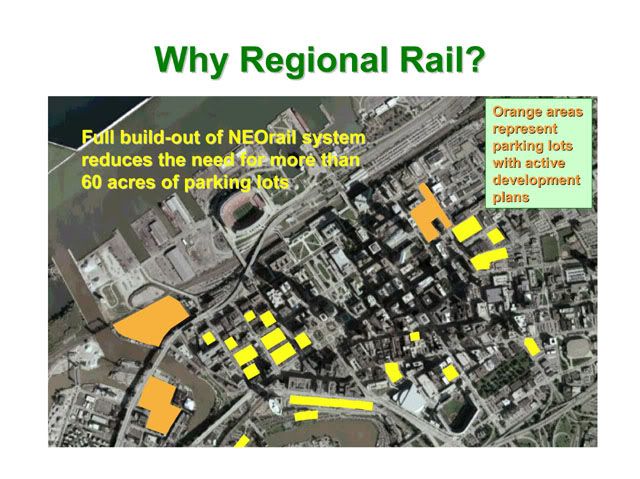 Why Regional Rail?

Full build-out of NEOrail system reduces the need for more than 60 acres of parking lots

Orange areas represent parking lots with active development plans